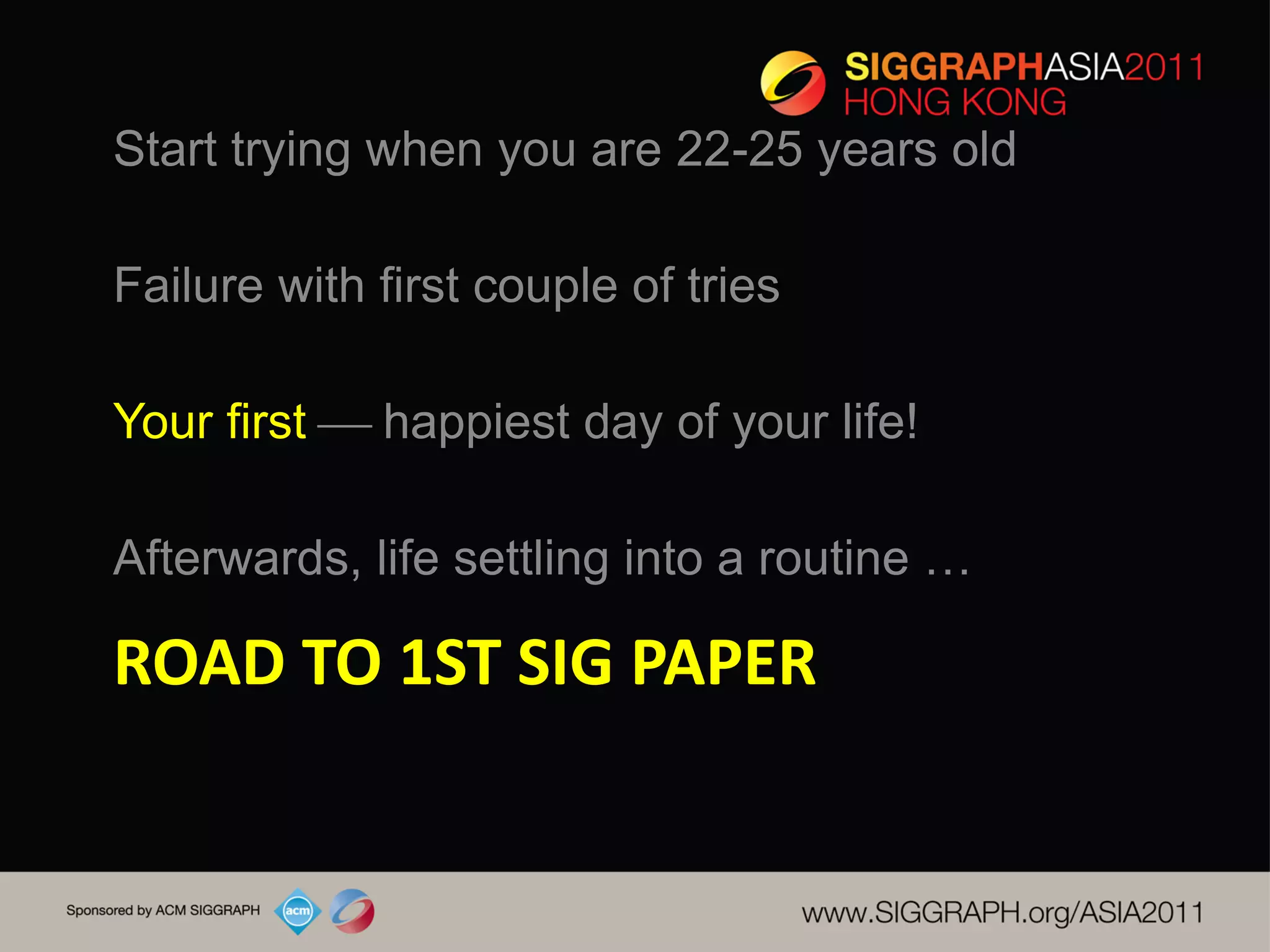 SIGGRAPHASIA2011
HONG KONG

Start trying when you are 22-25 years old

Failure with first couple of tries

Your first — happiest day of your life!

Afterwards, life settling into a routine …

ROAD TO 1ST SIG PAPER

Sponsored by ACM SIGGRAPH

acm

www.SIGGRAPH.org/ASIA2011